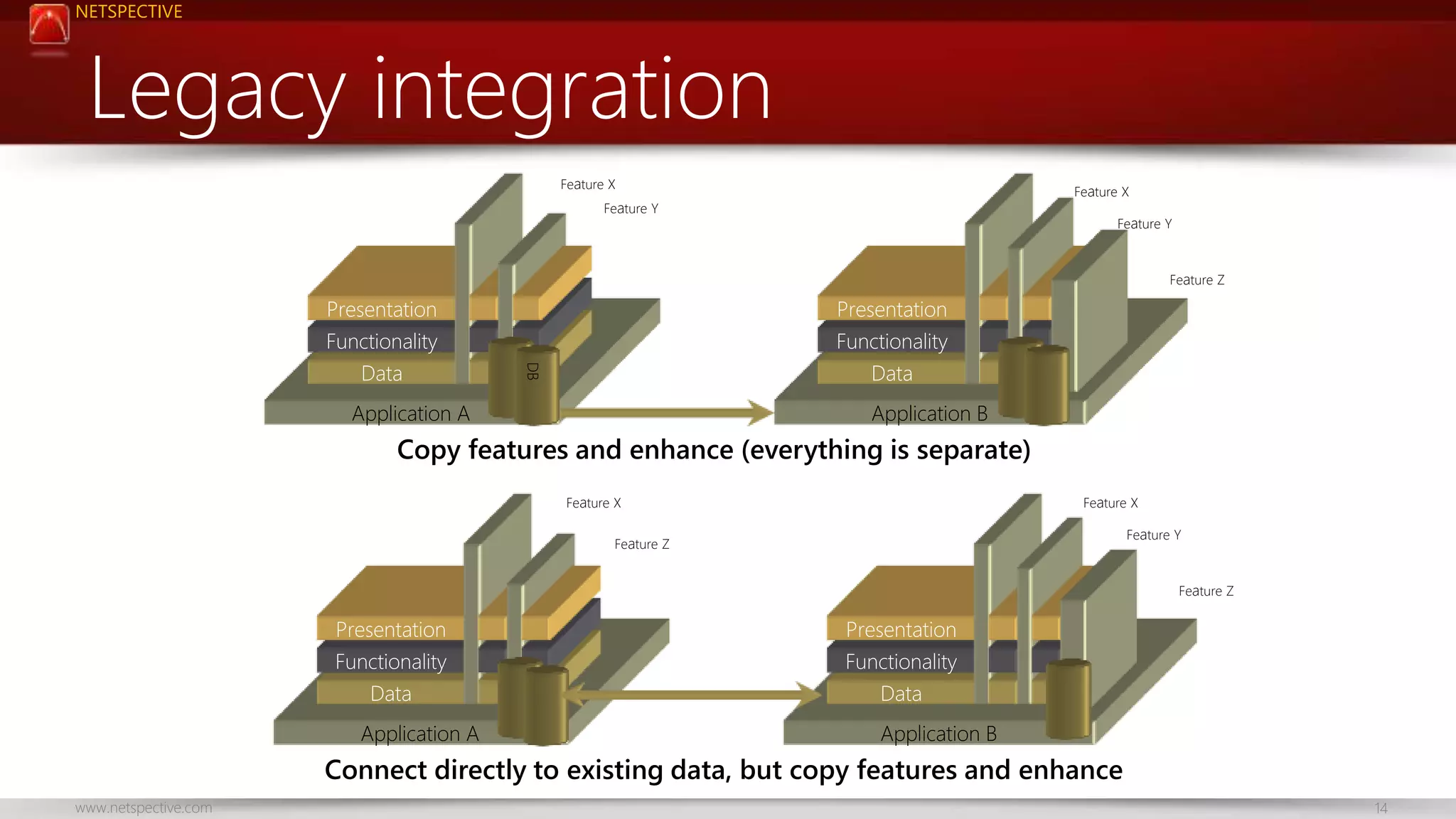 NETSPECTIVE

Legacy integration

Feature X
Feature Y
Presentation
Functionality
Data
DB
Application A

Feature X
Feature Y
Feature Z
Presentation
Functionality
Data
Application B

Copy features and enhance (everything is separate)

Feature X
Feature Z
Presentation
Functionality
Data
Application A

Feature X
Feature Y
Feature Z
Presentation
Functionality
Data
Application B

Connect directly to existing data, but copy features and enhance

www.netspective.com

14